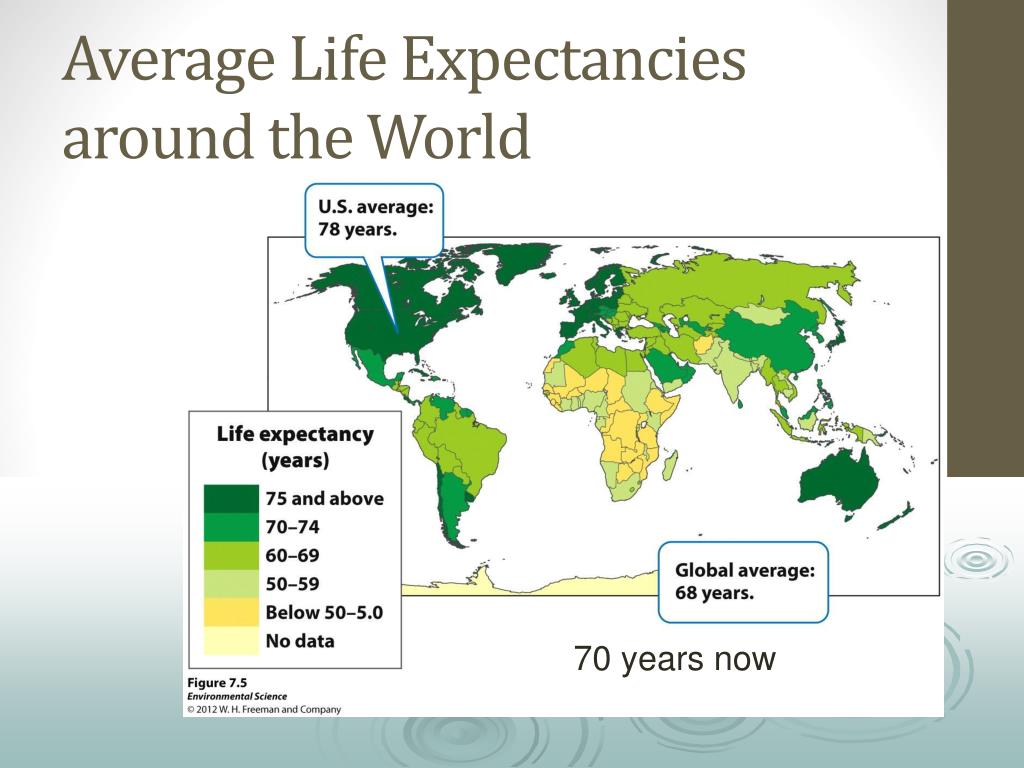 Average Life Expectancies around the World

U.S. average: 78 years.

Life expectancy (years)

75 and above
70–74
60–69
50–59
Below 50–5.0
No data

Global average: 68 years.

70 years now

Figure 7.5
Environmental Science
© 2012 W. H. Freeman and Company